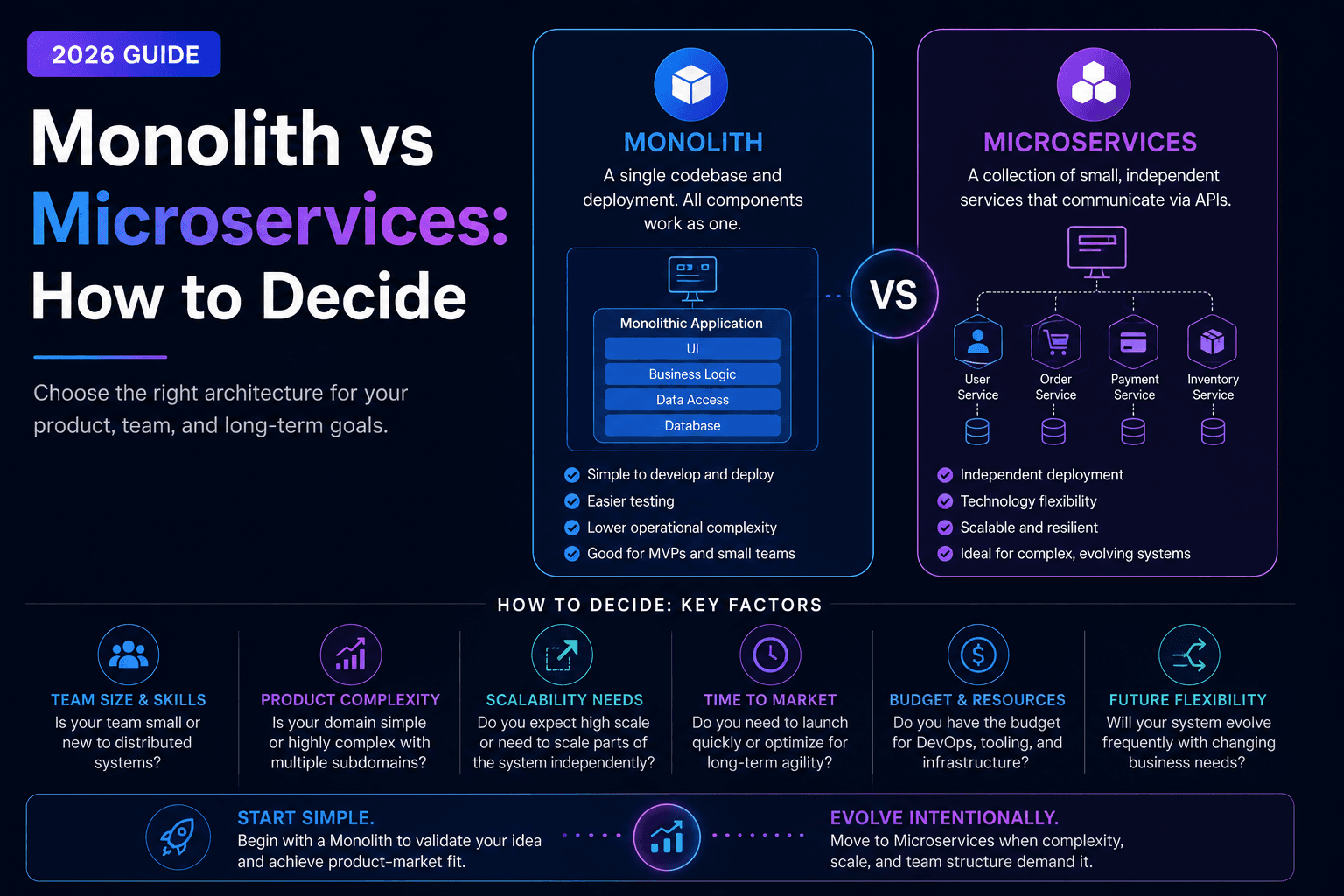 2026 GUIDE

Monolith vs Microservices: How to Decide

Choose the right architecture for your product, team, and long-term goals.

MONOLITH

A single codebase and deployment. All components work as one.

Monolithic Application

UI

Business Logic

Data Access

Database

Simple to develop and deploy

Easier testing

Lower operational complexity

Good for MVPs and small teams

VS

MICROSERVICES

A collection of small, independent services that communicate via APIs.

User Service

Order Service

Payment Service

Inventory Service

Independent deployment

Technology flexibility

Scalable and resilient

Ideal for complex, evolving systems

HOW TO DECIDE: KEY FACTORS

TEAM SIZE & SKILLS
Is your team small or new to distributed systems?

PRODUCT COMPLEXITY
Is your domain simple or highly complex with multiple subdomains?

SCALABILITY NEEDS
Do you expect high scale or need to scale parts of the system independently?

TIME TO MARKET
Do you need to launch quickly or optimize for long-term agility?

BUDGET & RESOURCES
Do you have the budget for DevOps, tooling, and infrastructure?

FUTURE FLEXIBILITY
Will your system evolve frequently with changing business needs?

START SIMPLE.
Begin with a Monolith to validate your idea and achieve product-market fit.

EVOLVE INTENTIONALLY.
Move to Microservices when complexity, scale, and team structure demand it.